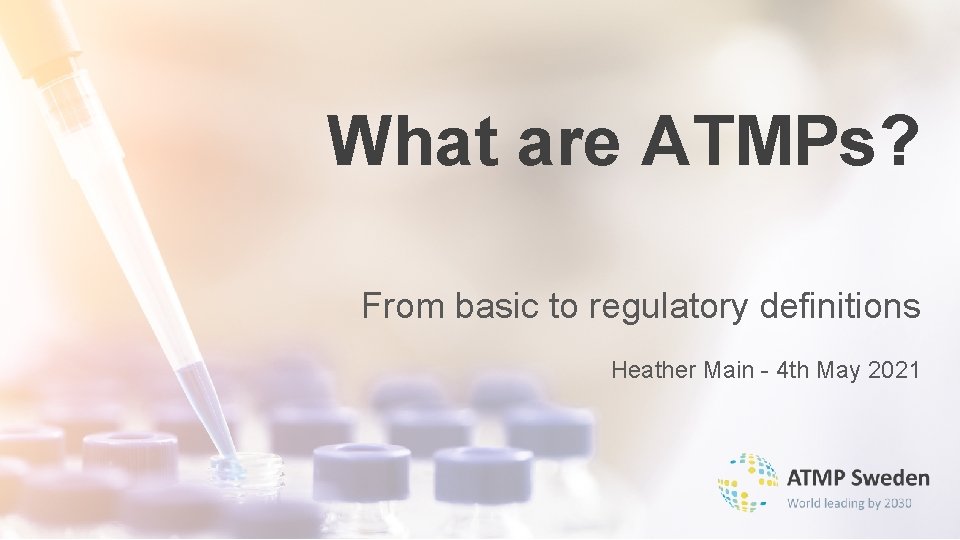 What are ATMPs?

From basic to regulatory definitions

Heather Main - 4th May 2021

ATMP Sweden

World leading by 2030